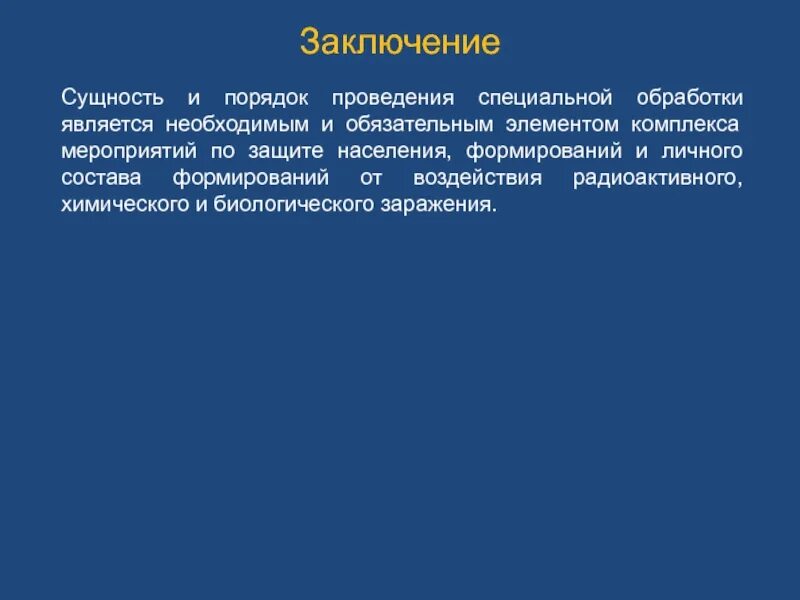 Заключение

Сущность и порядок проведения специальной обработки является необходимым и обязательным элементом комплекса мероприятий по защите населения, формирований и личного состава формирований от воздействия радиоактивного, химического и биологического заражения.